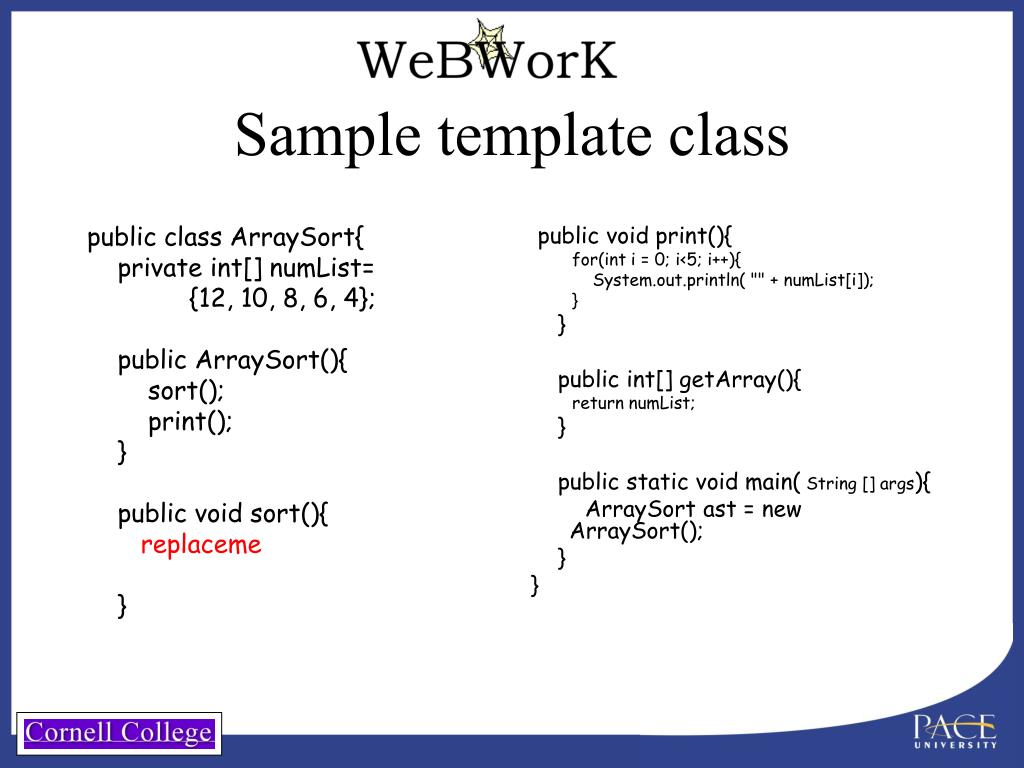 WeBWorK
Sample template class

public class ArraySort{
private int[] numList=
{12, 10, 8, 6, 4};

public ArraySort(){
sort();
print();
}

public void sort(){
replaceme

}

public void print(){
for(int i = 0; i<5; i++){
System.out.println( "" + numList[i]);
}
}

public int[] getArray(){
return numList;
}

public static void main( String [] args){
ArraySort ast = new ArraySort();
}
}

Cornell College

PACE UNIVERSITY